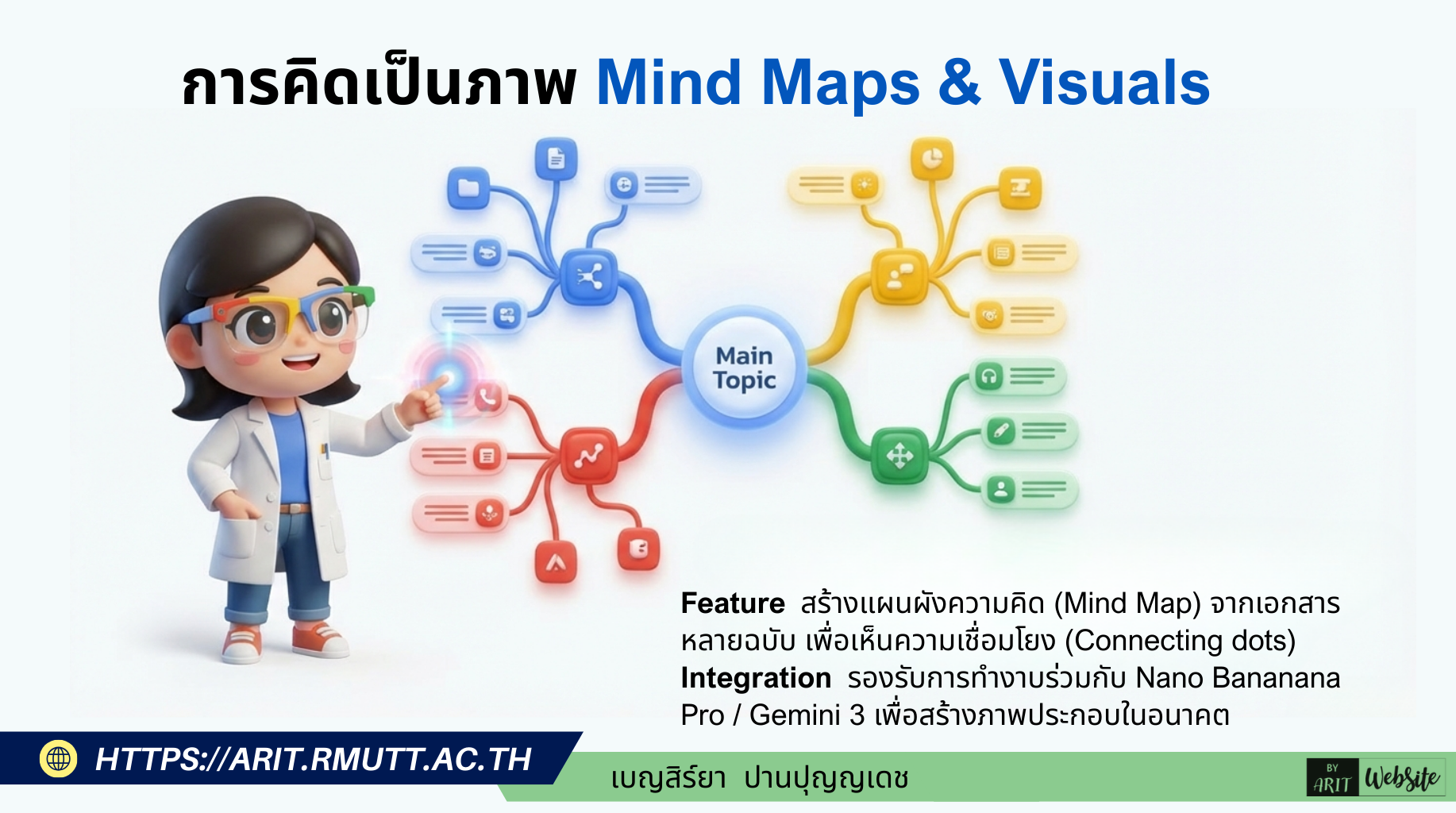 การคิดเป็นภาพ Mind Maps & Visuals

Main Topic

Feature สร้างแผนผังความคิด (Mind Map) จากเอกสารหลายฉบับ เพื่อเห็นความเชื่อมโยง (Connecting dots)
Integration รองรับการทำงานร่วมกับ Nano Bananana Pro / Gemini 3 เพื่อสร้างภาพประกอบในอนาคต

HTTPS://ARIT.RMUTT.AC.TH

เบญสิร์ยา ปานปุญญเดช

BY ARIT WebSite